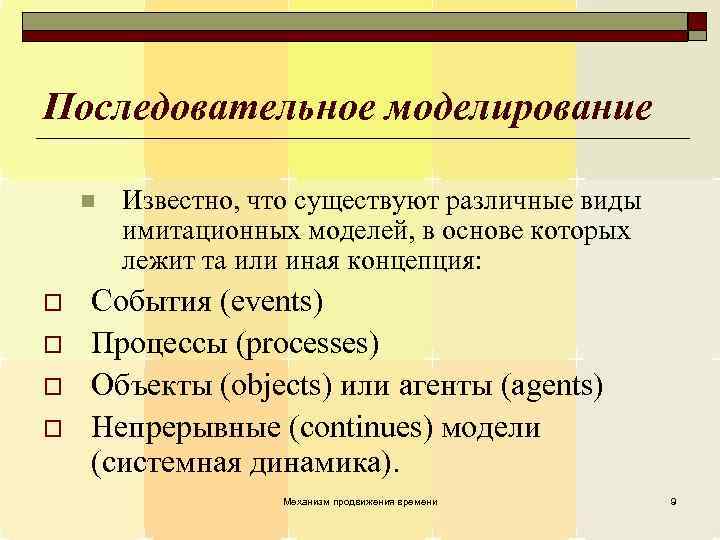 Последовательное моделирование

Известно, что существуют различные виды имитационных моделей, в основе которых лежит та или иная концепция:

События (events)

Процессы (processes)

Объекты (objects) или агенты (agents)

Непрерывные (continues) модели (системная динамика).

Механизм продвижения времени

9